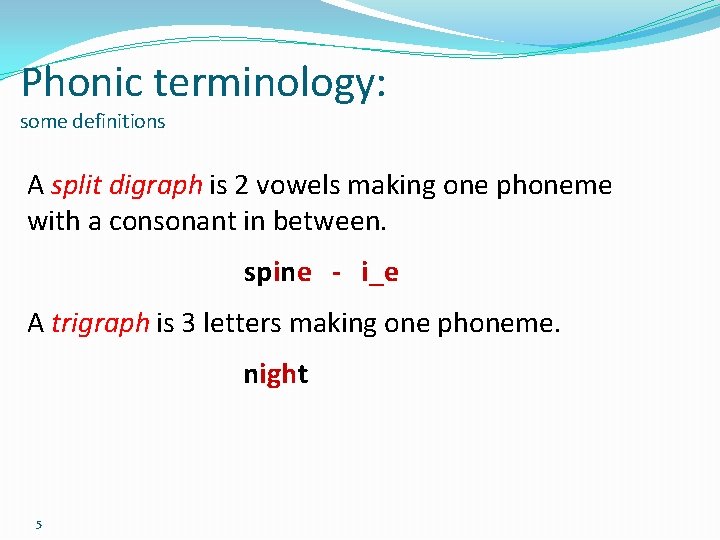 Phonic terminology:
some definitions

A split digraph is 2 vowels making one phoneme with a consonant in between.

spine - i_e

A trigraph is 3 letters making one phoneme.

night

5